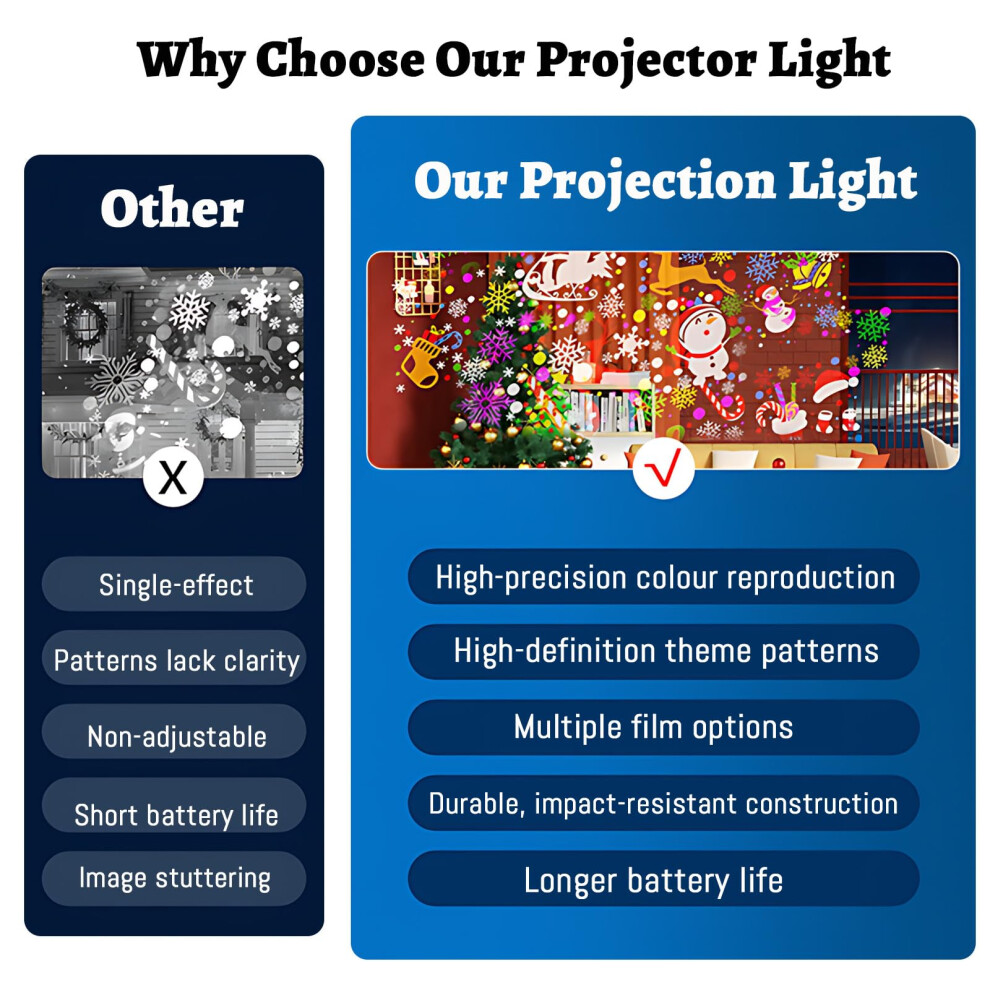 Why Choose Our Projector Light

Other

X

Single-effect

Patterns lack clarity

Non-adjustable

Short battery life

Image stuttering

Our Projection Light

√

High-precision colour reproduction

High-definition theme patterns

Multiple film options

Durable, impact-resistant construction

Longer battery life